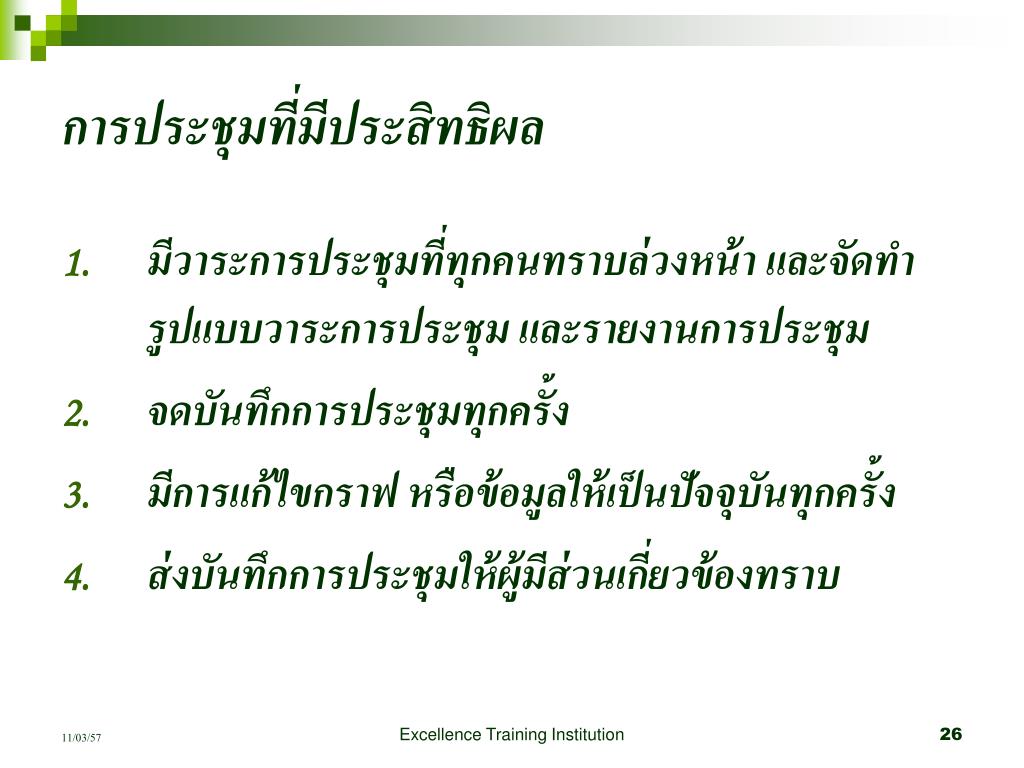 การประชุมที่มีประสิทธิผล

1. มีวาระการประชุมที่ทุกคนทราบล่วงหน้า และจัดทำรูปแบบวาระการประชุม และรายงานการประชุม
2. จดบันทึกการประชุมทุกครั้ง
3. มีการแก้ไขกราฟ หรือข้อมูลให้เป็นปัจจุบันทุกครั้ง
4. ส่งบันทึกการประชุมให้ผู้มีส่วนเกี่ยวข้องทราบ

11/03/57
Excellence Training Institution
26